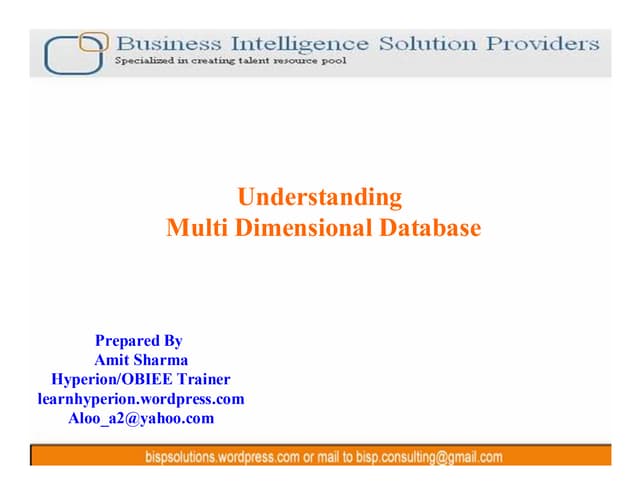 Business Intelligence Solution Providers
Specialized in creating talent resource pool

Understanding
Multi Dimensional Database

Prepared By
Amit Sharma
Hyperion/OBIEE Trainer
learnhyperion.wordpress.com
Aloo_a2@yahoo.com

bispsolutions.wordpress.com or mail to bisp.consulting@gmail.com